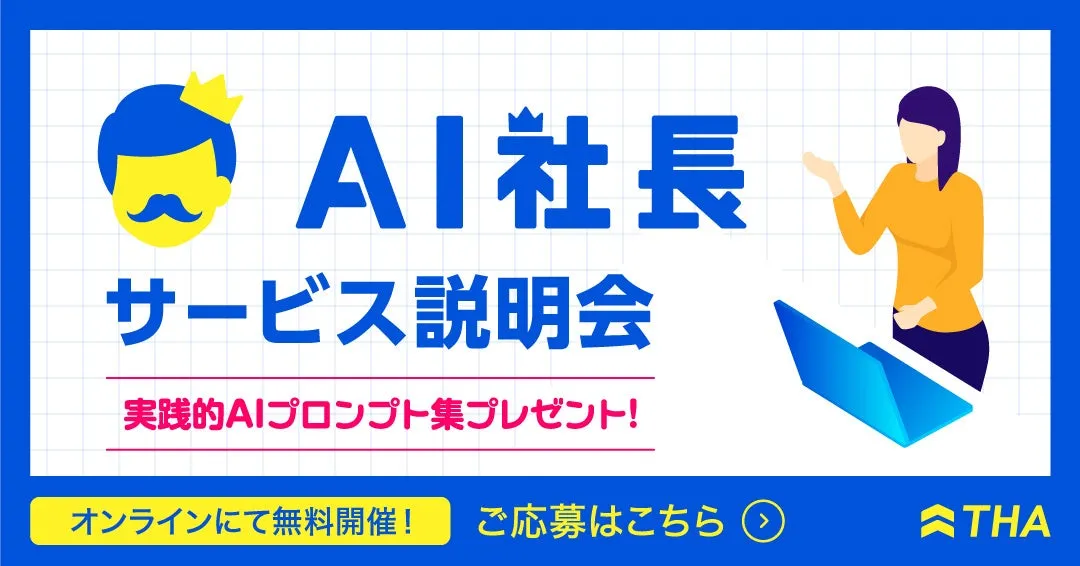 AI社長

サービス説明会

実践的AIプロンプト集プレゼント!

オンラインにて無料開催!

ご応募はこちら

THA